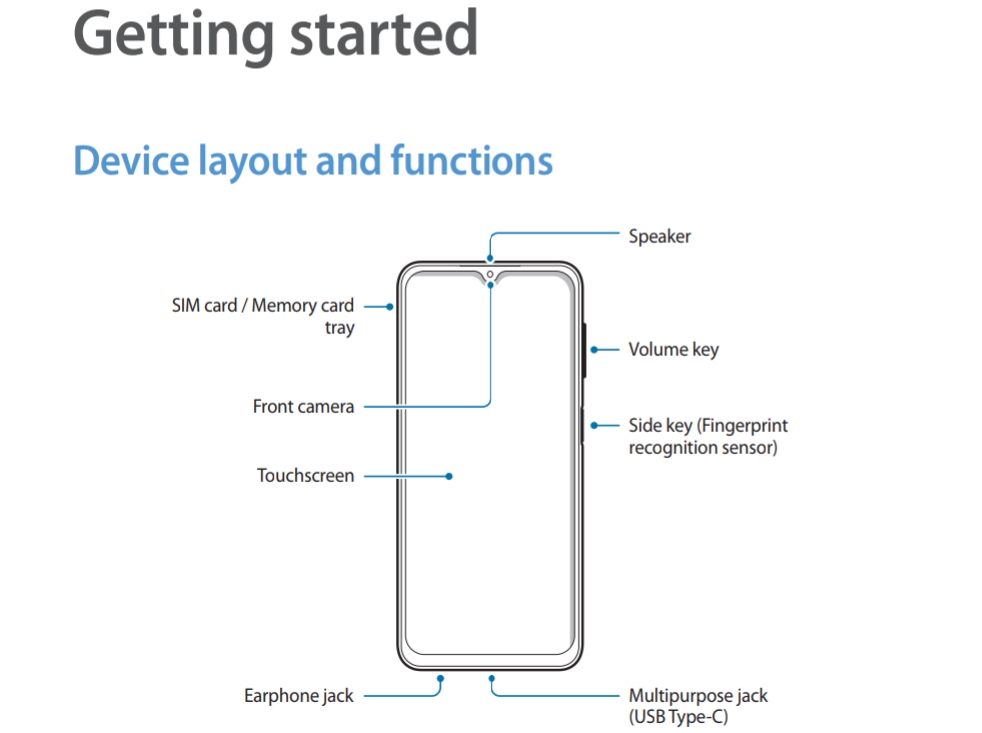 Getting started

Device layout and functions

Speaker

SIM card / Memory card tray

Volume key

Front camera

Side key (Fingerprint recognition sensor)

Touchscreen

Earphone jack

Multipurpose jack (USB Type-C)